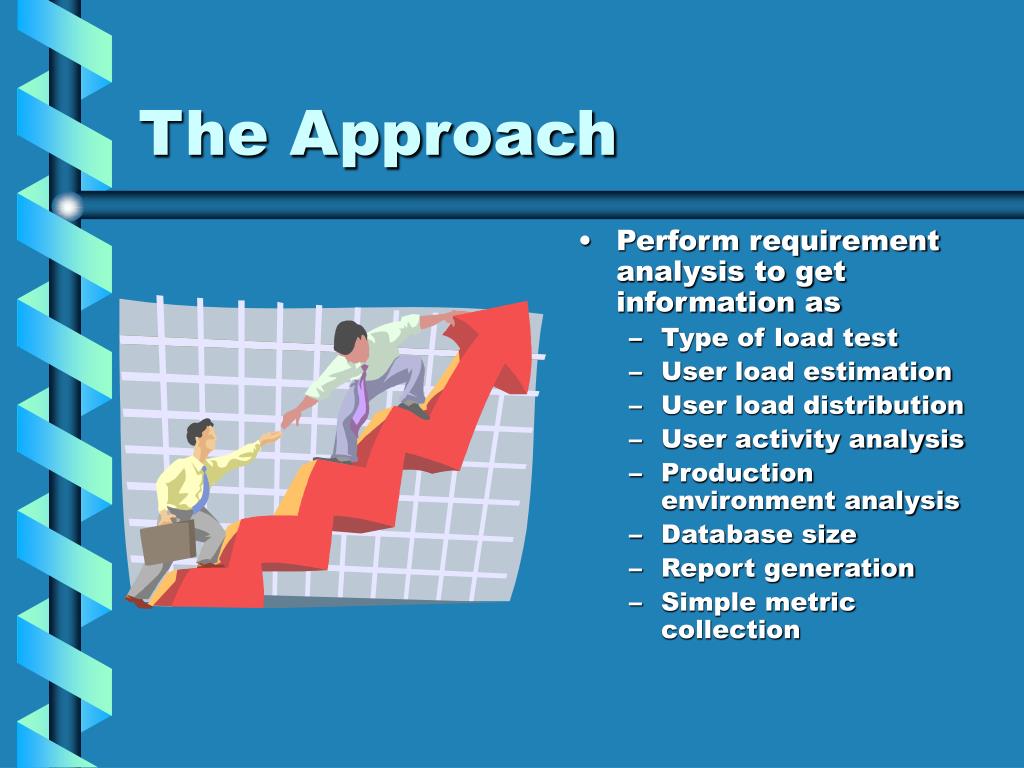 The Approach

• Perform requirement analysis to get information as
  – Type of load test
  – User load estimation
  – User load distribution
  – User activity analysis
  – Production environment analysis
  – Database size
  – Report generation
  – Simple metric collection